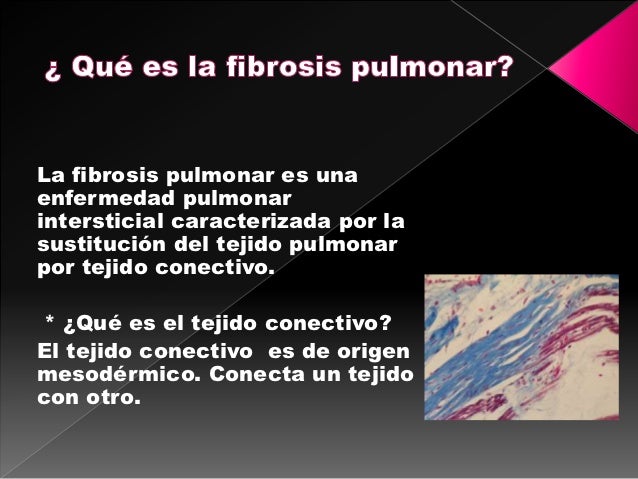 ¿ Qué es la fibrosis pulmonar?

La fibrosis pulmonar es una enfermedad pulmonar intersticial caracterizada por la sustitución del tejido pulmonar por tejido conectivo.

* ¿Qué es el tejido conectivo?
El tejido conectivo es de origen mesodérmico. Conecta un tejido con otro.